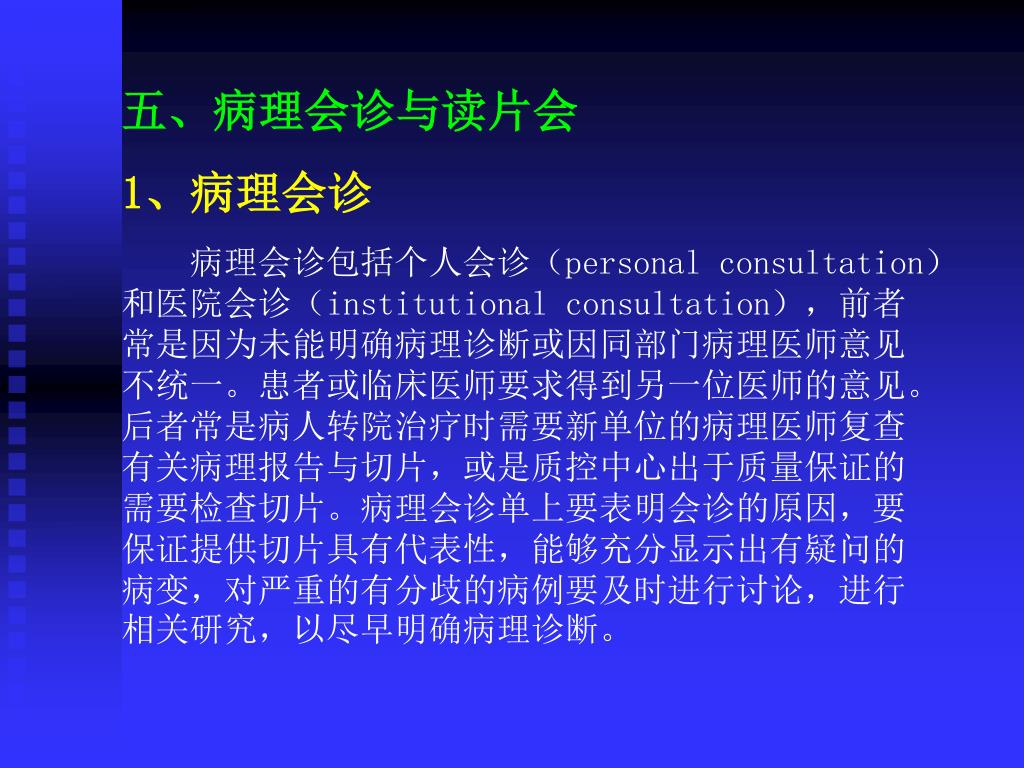 五、病理会诊与读片会

1、病理会诊

病理会诊包括个人会诊（personal consultation）和医院会诊（institutional consultation），前者常是因为未能明确病理诊断或因同部门病理医师意见不统一。患者或临床医师要求得到另一位医师的意见。后者常是病人转院治疗时需要新单位的病理医师复查有关病理报告与切片，或是质控中心出于质量保证的需要检查切片。病理会诊单上要表明会诊的原因，要保证提供切片具有代表性，能够充分显示出有疑问的病变，对严重的有分歧的病例要及时进行讨论，进行相关研究，以尽早明确病理诊断。